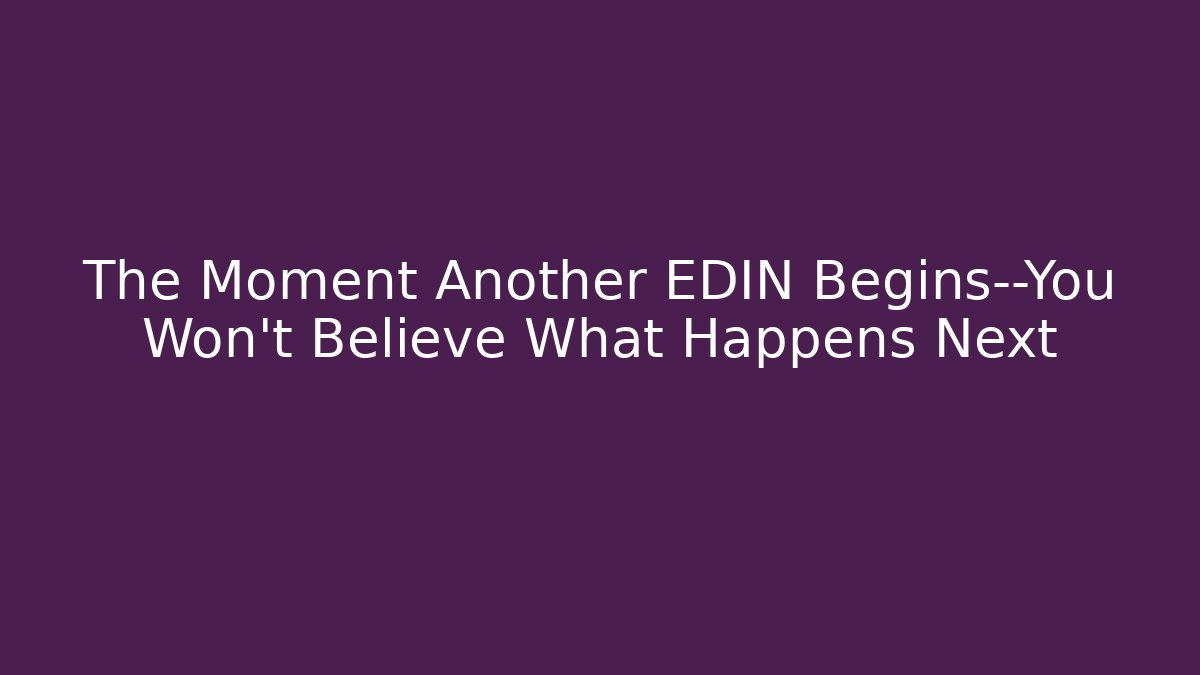 The Moment Another EDIN Begins--You Won't Believe What Happens Next